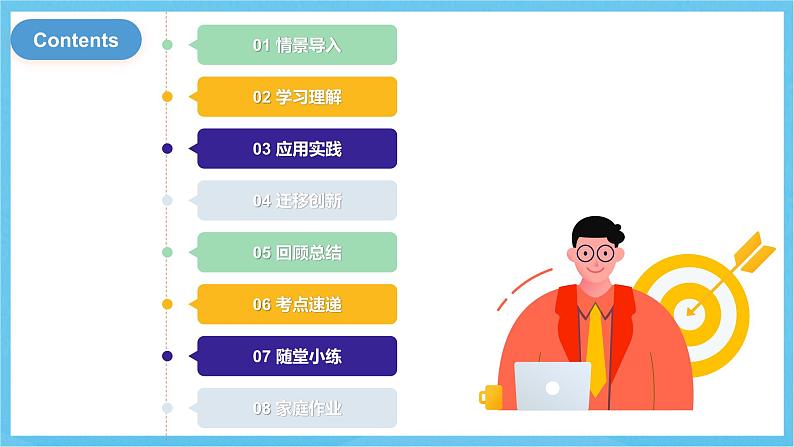 Contents

01 情景导入

02 学习理解

03 应用实践

04 迁移创新

05 回顾总结

06 考点速递

07 随堂小练

08 家庭作业